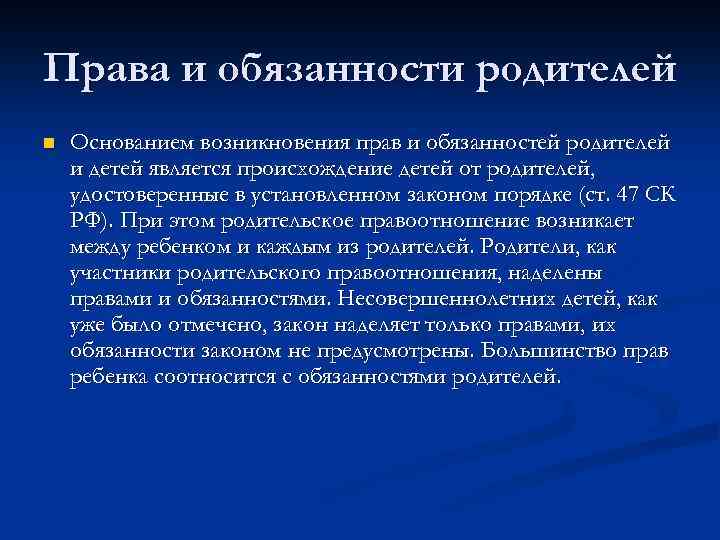 Права и обязанности родителей

Основанием возникновения прав и обязанностей родителей и детей является происхождение детей от родителей, удостоверенные в установленном законом порядке (ст. 47 СК РФ). При этом родительское правоотношение возникает между ребенком и каждым из родителей. Родители, как участники родительского правоотношения, наделены правами и обязанностями. Несовершеннолетних детей, как уже было отмечено, закон наделяет только правами, их обязанности законом не предусмотрены. Большинство прав ребенка соотносится с обязанностями родителей.